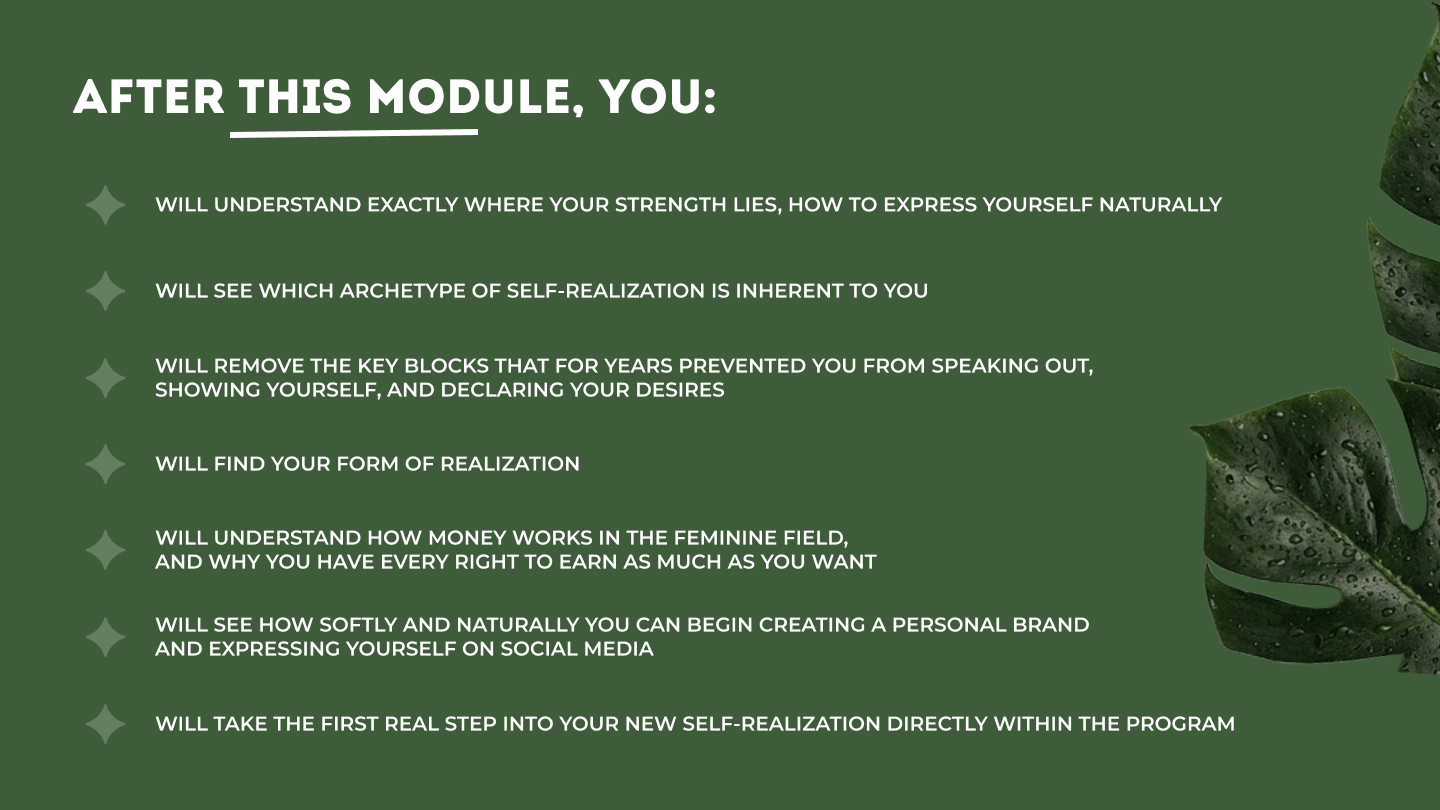 AFTER THIS MODULE, YOU:

WILL UNDERSTAND EXACTLY WHERE YOUR STRENGTH LIES, HOW TO EXPRESS YOURSELF NATURALLY

WILL SEE WHICH ARCHETYPE OF SELF-REALIZATION IS INHERENT TO YOU

WILL REMOVE THE KEY BLOCKS THAT FOR YEARS PREVENTED YOU FROM SPEAKING OUT, SHOWING YOURSELF, AND DECLARING YOUR DESIRES

WILL FIND YOUR FORM OF REALIZATION

WILL UNDERSTAND HOW MONEY WORKS IN THE FEMININE FIELD, AND WHY YOU HAVE EVERY RIGHT TO EARN AS MUCH AS YOU WANT

WILL SEE HOW SOFTLY AND NATURALLY YOU CAN BEGIN CREATING A PERSONAL BRAND AND EXPRESSING YOURSELF ON SOCIAL MEDIA

WILL TAKE THE FIRST REAL STEP INTO YOUR NEW SELF-REALIZATION DIRECTLY WITHIN THE PROGRAM